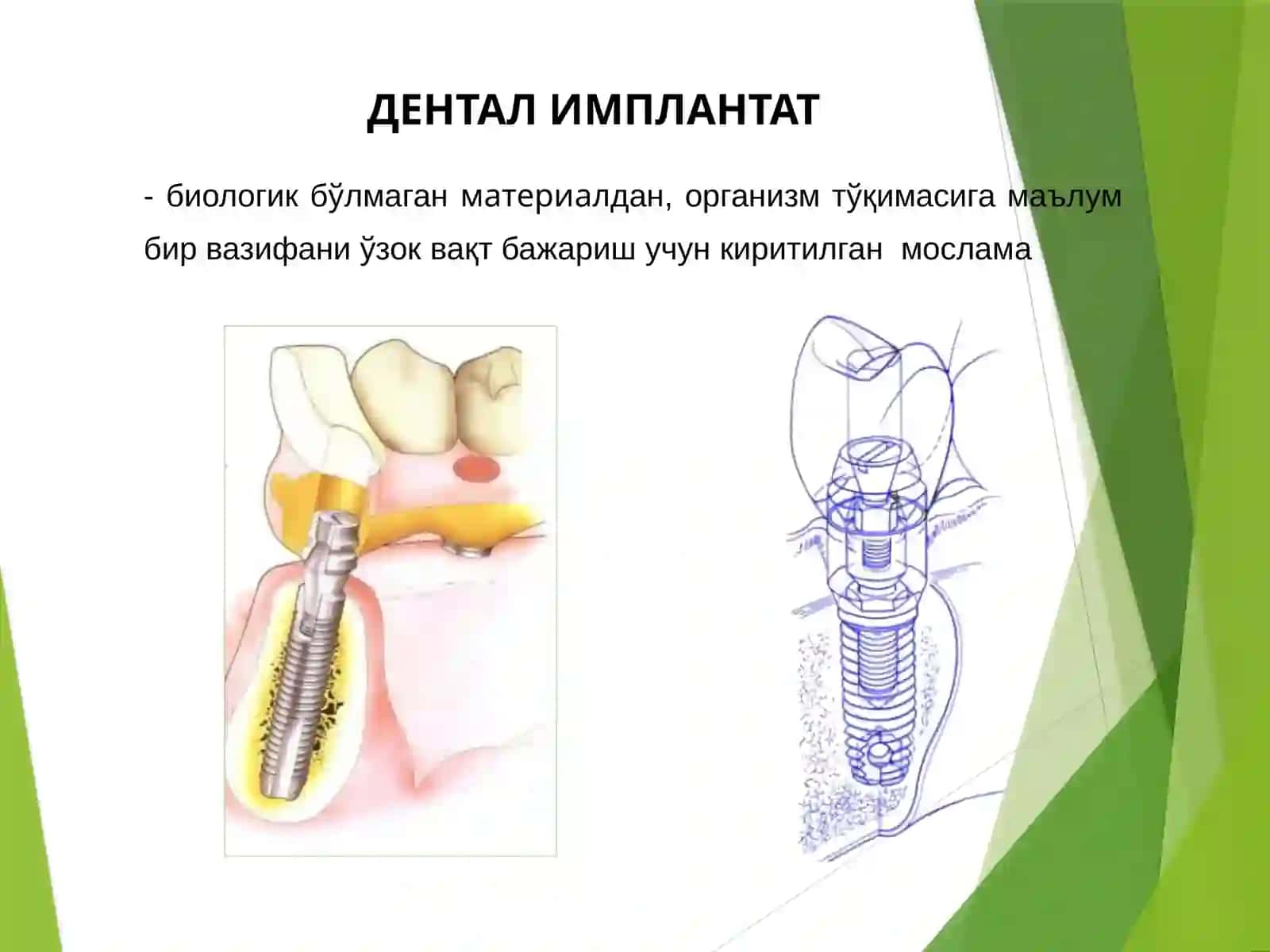 ДЕНТАЛ ИМПЛАНТАТ

- биологик бўлмаган материалдан, организм тўқимасига маълум бир вазифани ўзок вақт бажариш учун киритилган мослама